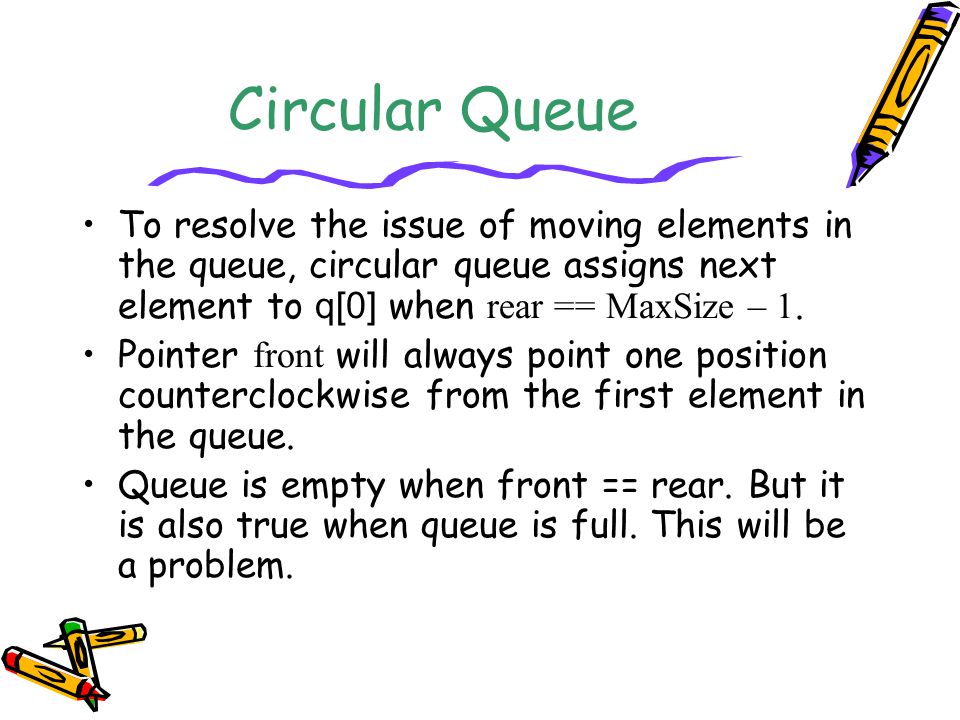 Circular Queue

• To resolve the issue of moving elements in the queue, circular queue assigns next element to q[0] when rear == MaxSize – 1.

• Pointer front will always point one position counterclockwise from the first element in the queue.

• Queue is empty when front == rear. But it is also true when queue is full. This will be a problem.